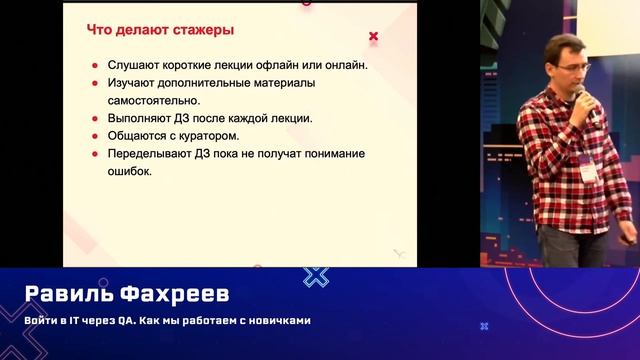 Что делают стажеры

- Слушают короткие лекции офлайн или онлайн.
- Изучают дополнительные материалы самостоятельно.
- Выполняют ДЗ после каждой лекции.
- Общаются с куратором.
- Переделывают ДЗ пока не получат понимание ошибок.

Равиль Фахреев

Войти в IT через QA. Как мы работаем с новичками